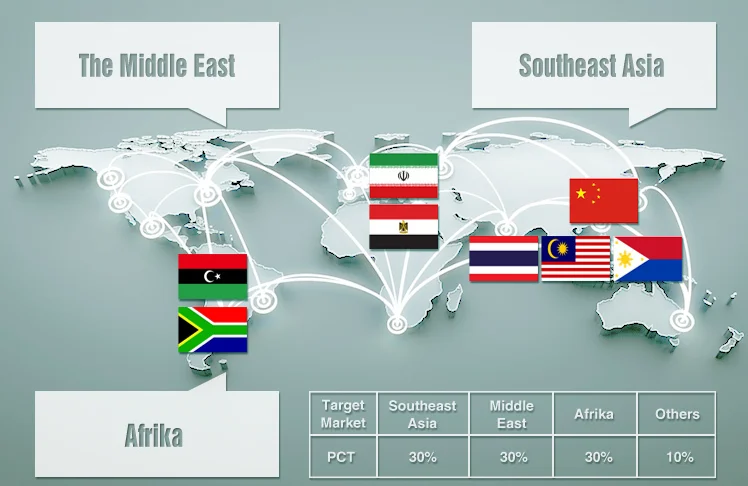 The Middle East

Southeast Asia

Afrika

| Target Market | Southeast Asia | Middle East | Afrika | Others |
|---|---|---|---|---|
| PCT | 30% | 30% | 30% | 10% |